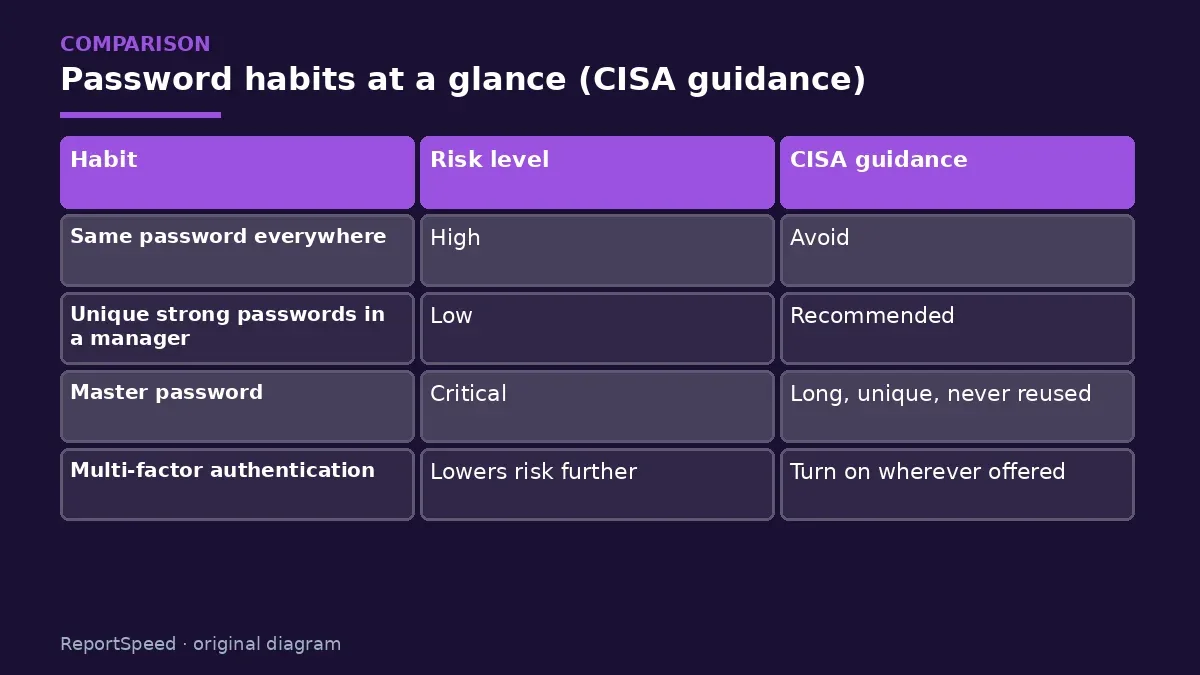 COMPARISON

Password habits at a glance (CISA guidance)

| Habit | Risk level | CISA guidance |
|---|---|---|
| Same password everywhere | High | Avoid |
| Unique strong passwords in a manager | Low | Recommended |
| Master password | Critical | Long, unique, never reused |
| Multi-factor authentication | Lowers risk further | Turn on wherever offered |

ReportSpeed · original diagram